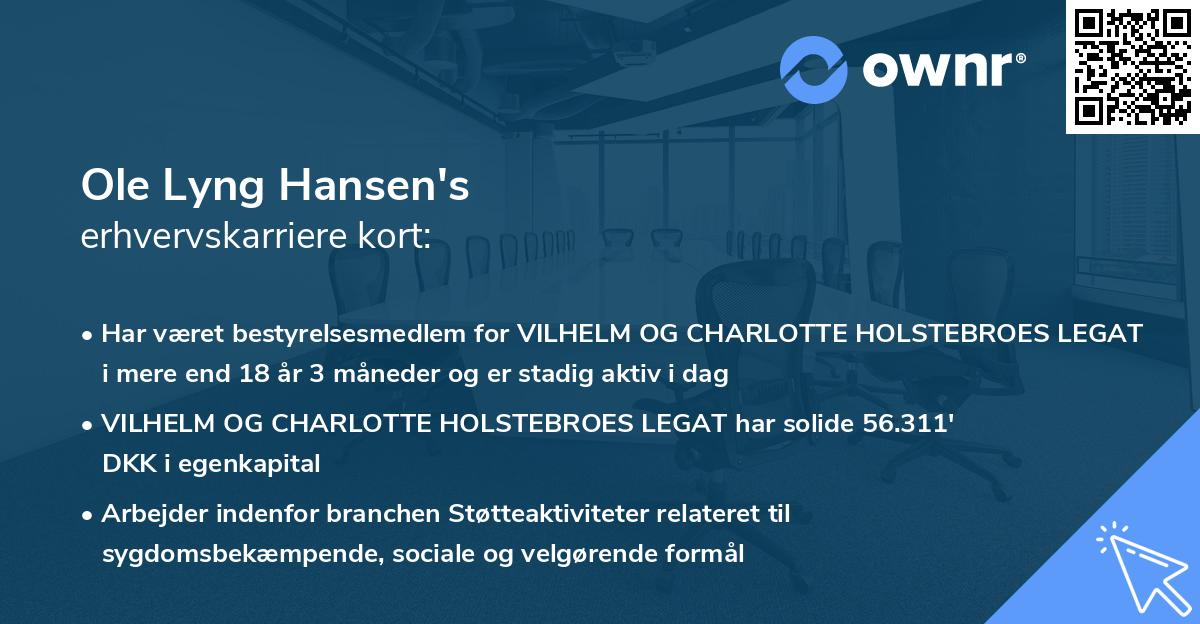 ownr®

Ole Lyng Hansen's
erhvervskarriere kort:

• Har været bestyrelsesmedlem for VILHELM OG CHARLOTTE HOLSTEBROES LEGAT i mere end 18 år 3 måneder og er stadig aktiv i dag

• VILHELM OG CHARLOTTE HOLSTEBROES LEGAT har solide 56.311' DKK i egenkapital

• Arbejder indenfor branchen Støtteaktiviteter relateret til sygdomsbekæmpende, sociale og velgørende formål